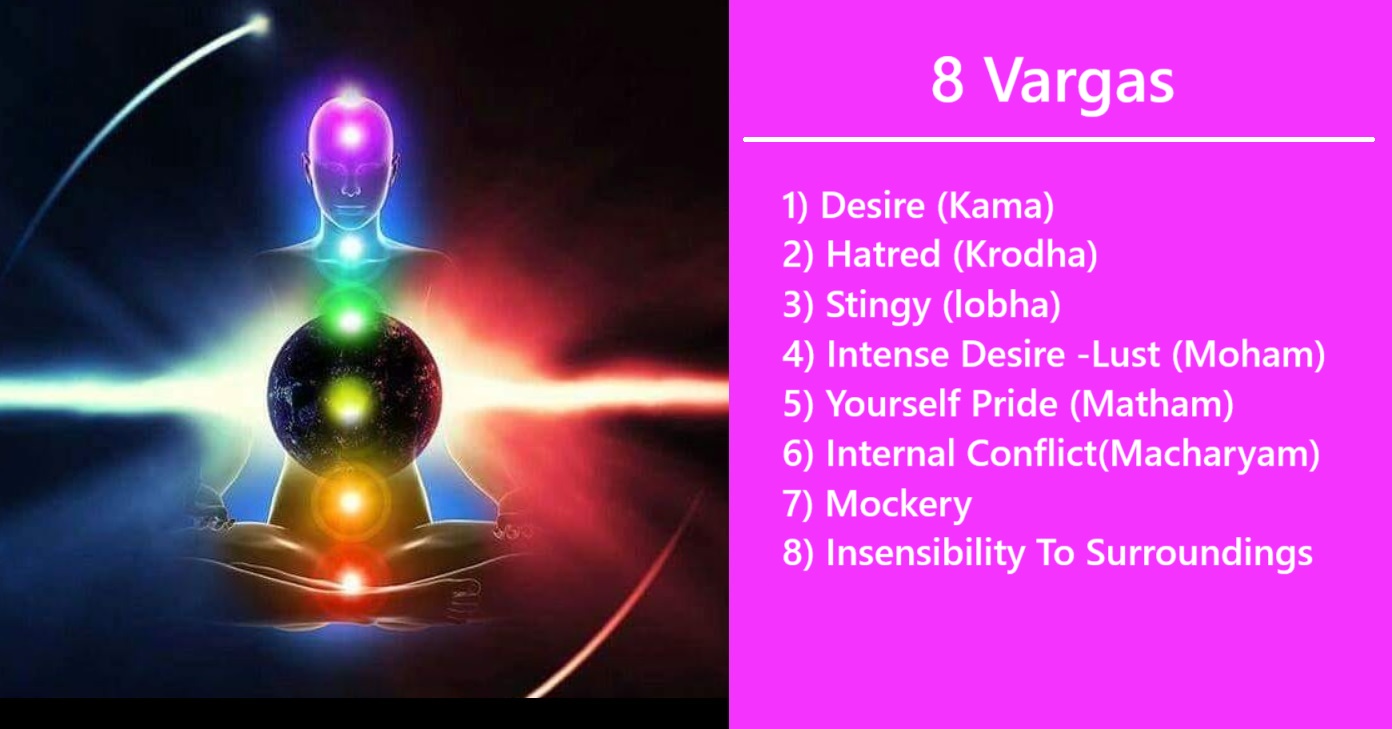 8 Vargas

1) Desire (Kama)
2) Hatred (Krodha)
3) Stingy (lobha)
4) Intense Desire -Lust (Moham)
5) Yourself Pride (Matham)
6) Internal Conflict(Macharyam)
7) Mockery
8) Insensibility To Surroundings